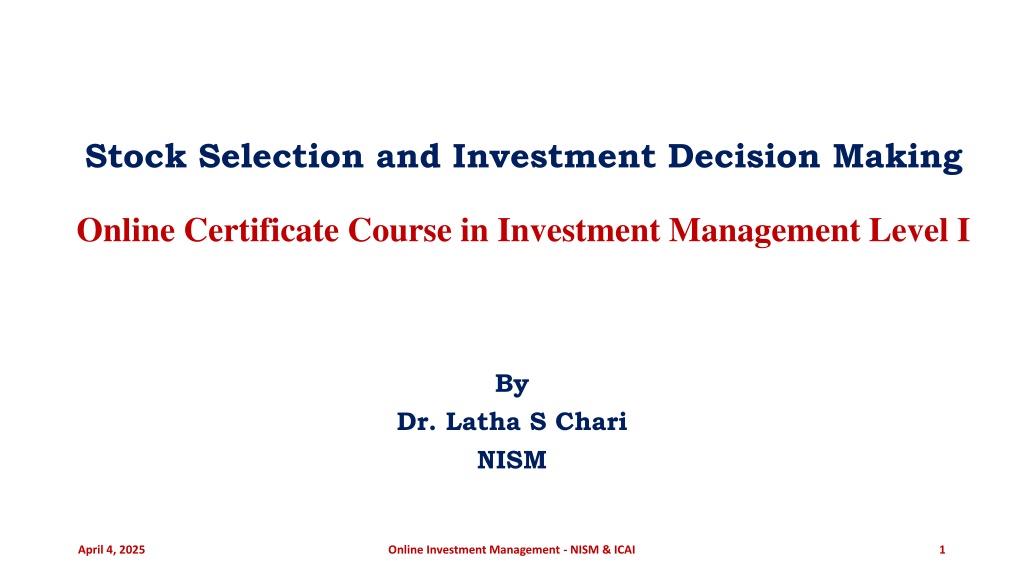 Stock Selection and Investment Decision Making

Online Certificate Course in Investment Management Level I

By
Dr. Latha S Chari
NISM

April 4, 2025

Online Investment Management - NISM & ICAI

1